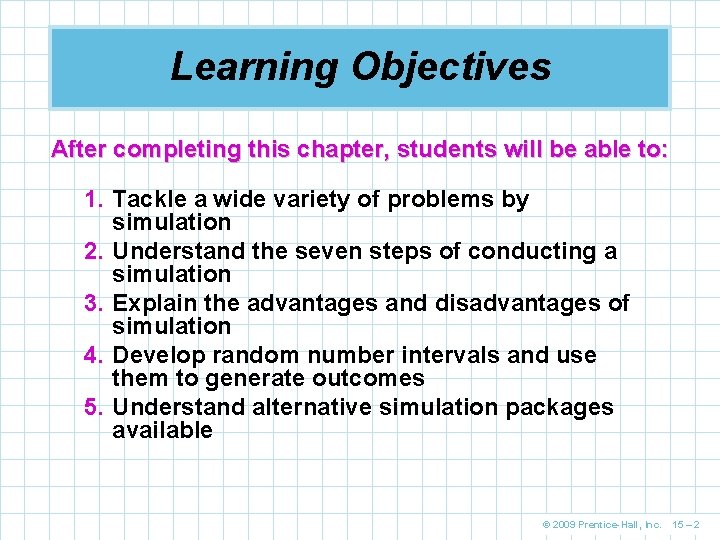 Learning Objectives

After completing this chapter, students will be able to:

1. Tackle a wide variety of problems by simulation
2. Understand the seven steps of conducting a simulation
3. Explain the advantages and disadvantages of simulation
4. Develop random number intervals and use them to generate outcomes
5. Understand alternative simulation packages available

© 2009 Prentice-Hall, Inc. 15 – 2